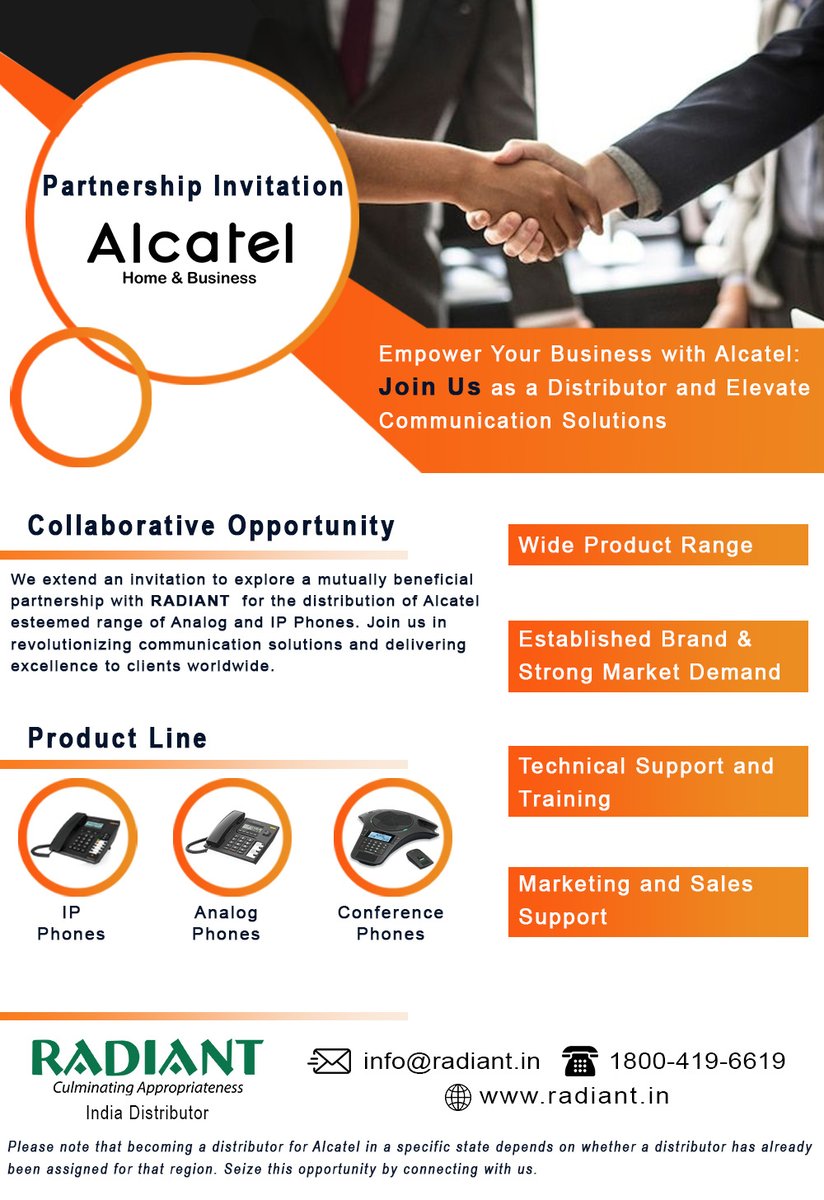 Partnership Invitation

Alcatel
Home & Business

Empower Your Business with Alcatel: Join Us as a Distributor and Elevate Communication Solutions

Collaborative Opportunity

We extend an invitation to explore a mutually beneficial partnership with RADIANT for the distribution of Alcatel esteemed range of Analog and IP Phones. Join us in revolutionizing communication solutions and delivering excellence to clients worldwide.

Product Line

IP Phones

Analog Phones

Conference Phones

Wide Product Range

Established Brand & Strong Market Demand

Technical Support and Training

Marketing and Sales Support

RADIANT
Culminating Appropriateness
India Distributor

info@radiant.in

1800-419-6619

www.radiant.in

Please note that becoming a distributor for Alcatel in a specific state depends on whether a distributor has already been assigned for that region. Seize this opportunity by connecting with us.